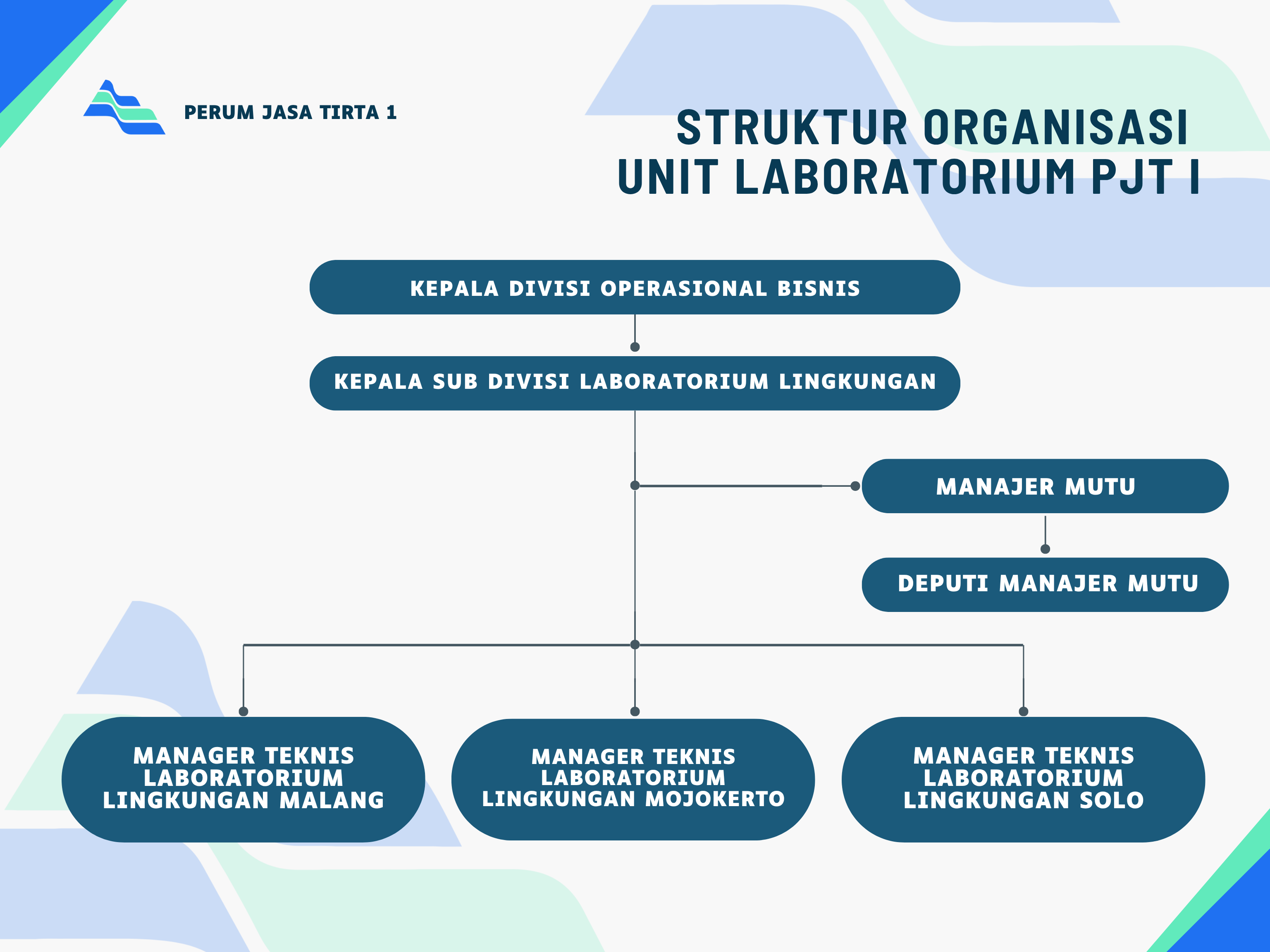 PERUM JASA TIRTA 1

STRUKTUR ORGANISASI
UNIT LABORATORIUM PJT I

KEPALA DIVISI OPERASIONAL BISNIS

KEPALA SUB DIVISI LABORATORIUM LINGKUNGAN

MANAJER MUTU

DEPUTI MANAJER MUTU

MANAGER TEKNIS LABORATORIUM LINGKUNGAN MALANG

MANAGER TEKNIS LABORATORIUM LINGKUNGAN MOJOKERTO

MANAGER TEKNIS LABORATORIUM LINGKUNGAN SOLO